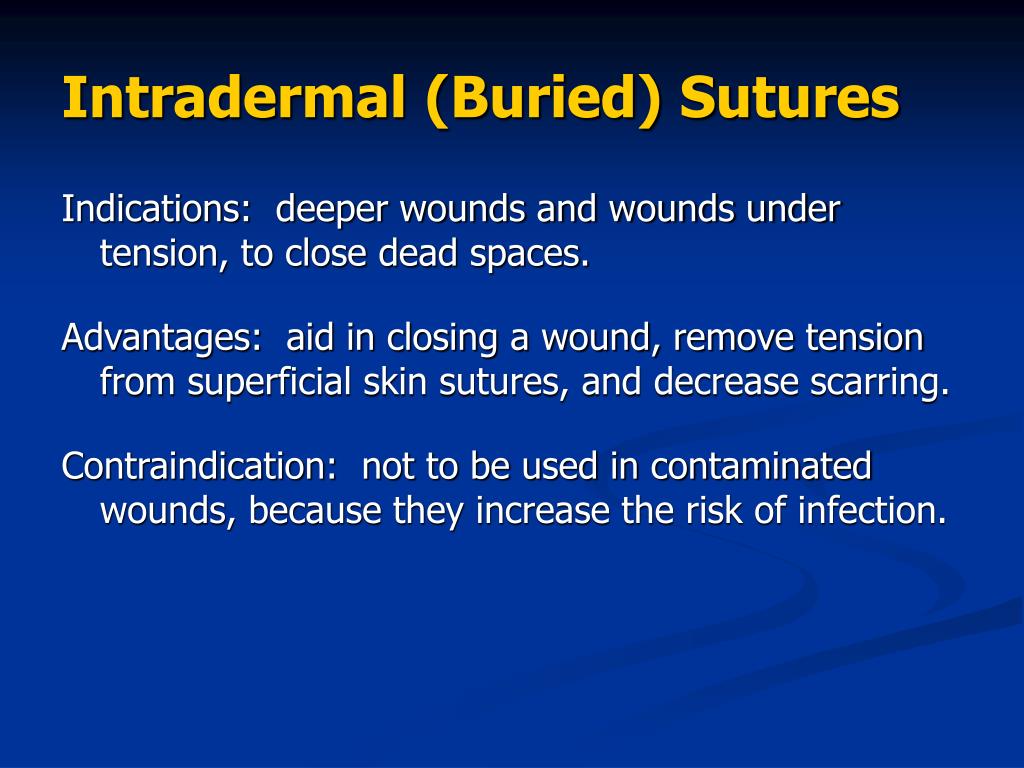 Intradermal (Buried) Sutures

Indications: deeper wounds and wounds under tension, to close dead spaces.

Advantages: aid in closing a wound, remove tension from superficial skin sutures, and decrease scarring.

Contraindication: not to be used in contaminated wounds, because they increase the risk of infection.